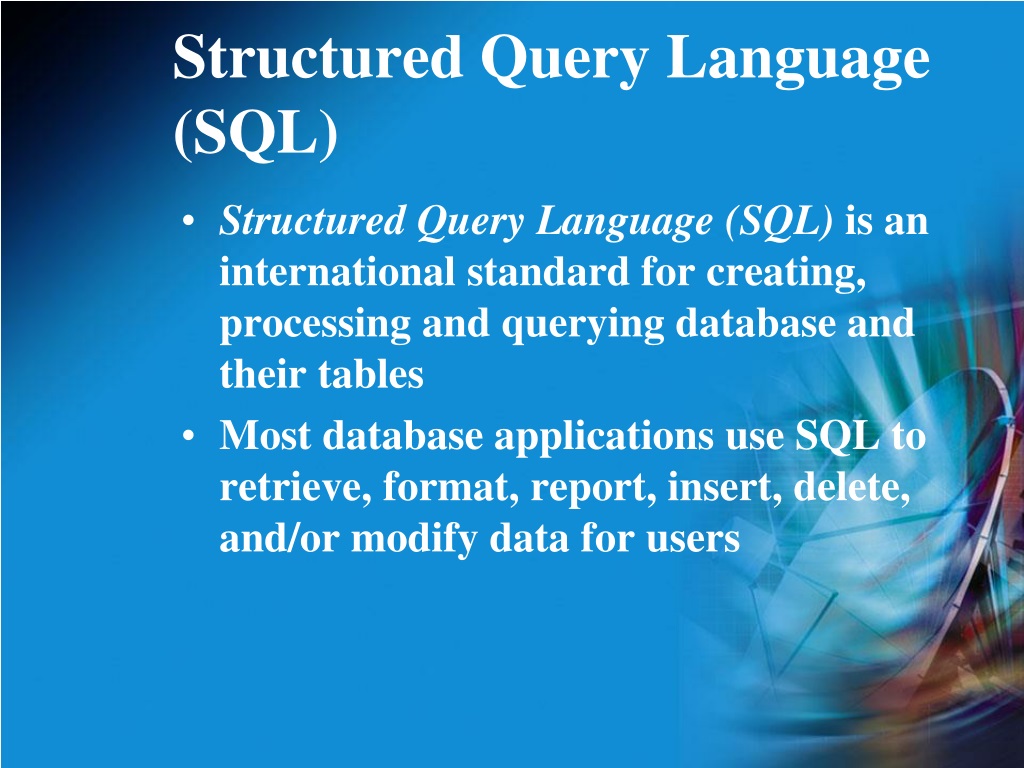 Structured Query Language (SQL)

• Structured Query Language (SQL) is an international standard for creating, processing and querying database and their tables

• Most database applications use SQL to retrieve, format, report, insert, delete, and/or modify data for users